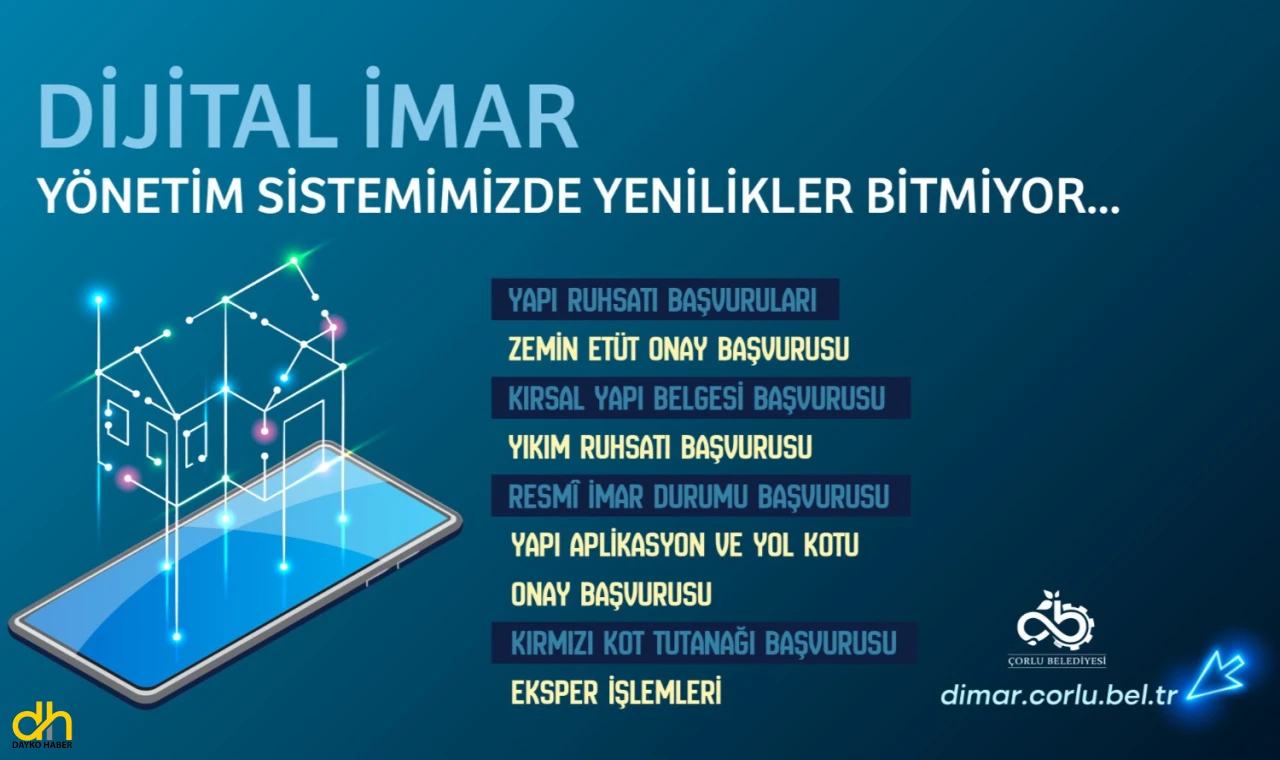 DİJİTAL İMAR
YÖNETİM SİSTEMİMİZDE YENİLİKLER BİTMİYOR...

YAPI RUHSATI BAŞVURULARI
ZEMİN ETÜT ONAY BAŞVURUSU
KIRSAL YAPI BELGESİ BAŞVURUSU
YIKIM RUHSATI BAŞVURUSU
RESMÎ İMAR DURUMU BAŞVURUSU
YAPI APLİKASYON VE YOL KOTU ONAY BAŞVURUSU
KIRMIZI KOT TUTANAĞI BAŞVURUSU
EKSPER İŞLEMLERİ

ÇORLU BELEDİYESİ
dimar.corlu.bel.tr

dh
DAYKO HABER